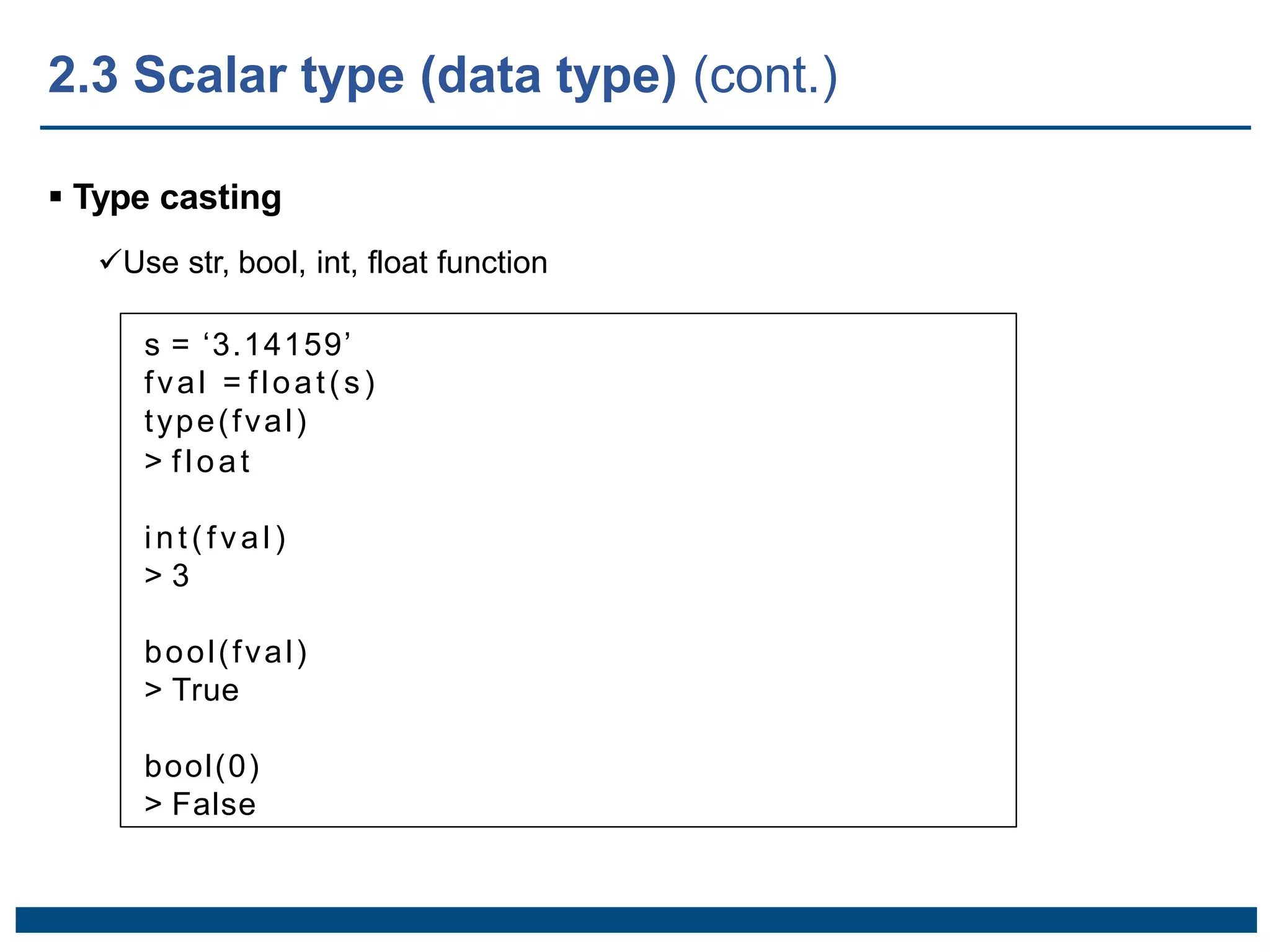 2.3 Scalar type (data type) (cont.)

▪ Type casting

✓Use str, bool, int, float function

s = ‘3.14159’
fval =float(s)
type(fval)
> float

int(fval)
> 3

bool(fval)
> True

bool(0)
> False